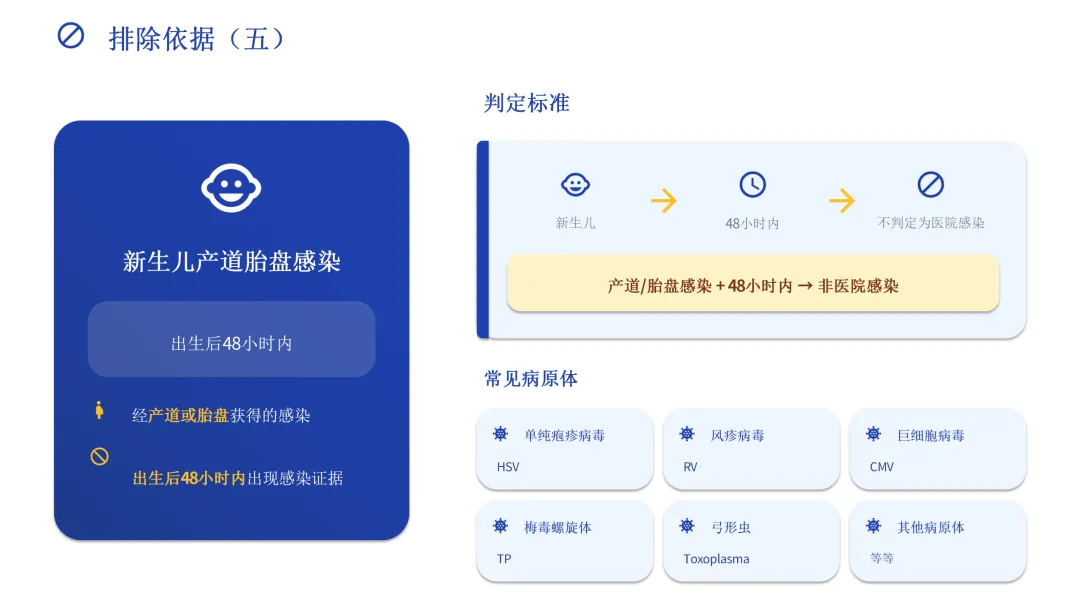 排除依据（五）

新生儿产道胎盘感染

出生后48小时内

经产道或胎盘获得的感染

出生后48小时内出现感染证据

判定标准

新生儿

48小时内

不判定为医院感染

产道/胎盘感染 + 48小时内 → 非医院感染

常见病原体

单纯疱疹病毒
HSV

风疹病毒
RV

巨细胞病毒
CMV

梅毒螺旋体
TP

弓形虫
Toxoplasma

其他病原体
等等